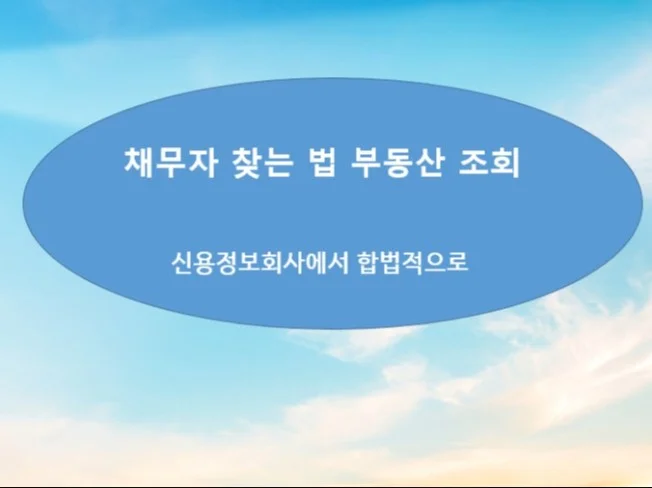 채무자 찾는 법 부동산 조회

신용정보회사에서 합법적으로